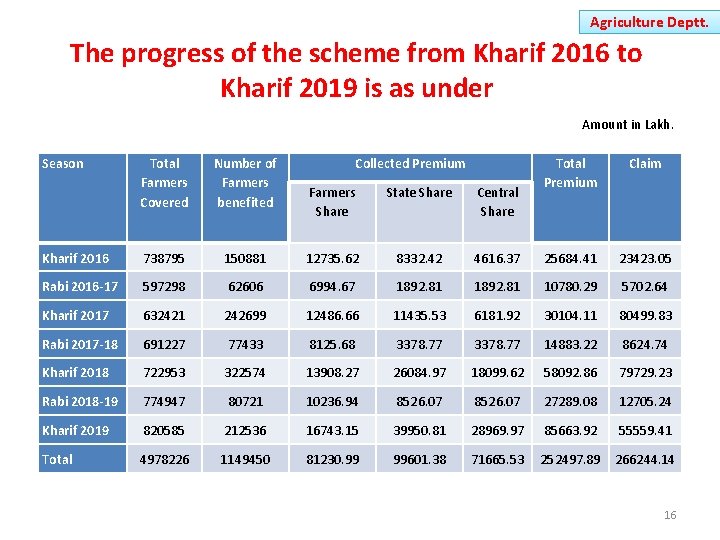 Agriculture Deptt.

The progress of the scheme from Kharif 2016 to Kharif 2019 is as under

Amount in Lakh.

| Season | Total Farmers Covered | Number of Farmers benefited | Collected Premium: Farmers Share | Collected Premium: State Share | Collected Premium: Central Share | Total Premium | Claim |
|---|---|---|---|---|---|---|---|
| Kharif 2016 | 738795 | 150881 | 12735.62 | 8332.42 | 4616.37 | 25684.41 | 23423.05 |
| Rabi 2016-17 | 597298 | 62606 | 6994.67 | 1892.81 | 1892.81 | 10780.29 | 5702.64 |
| Kharif 2017 | 632421 | 242699 | 12486.66 | 11435.53 | 6181.92 | 30104.11 | 80499.83 |
| Rabi 2017-18 | 691227 | 77433 | 8125.68 | 3378.77 | 3378.77 | 14883.22 | 8624.74 |
| Kharif 2018 | 722953 | 322574 | 13908.27 | 26084.97 | 18099.62 | 58092.86 | 79729.23 |
| Rabi 2018-19 | 774947 | 80721 | 10236.94 | 8526.07 | 8526.07 | 27289.08 | 12705.24 |
| Kharif 2019 | 820585 | 212536 | 16743.15 | 39950.81 | 28969.97 | 85663.92 | 55559.41 |
| Total | 4978226 | 1149450 | 81230.99 | 99601.38 | 71665.53 | 252497.89 | 266244.14 |

16